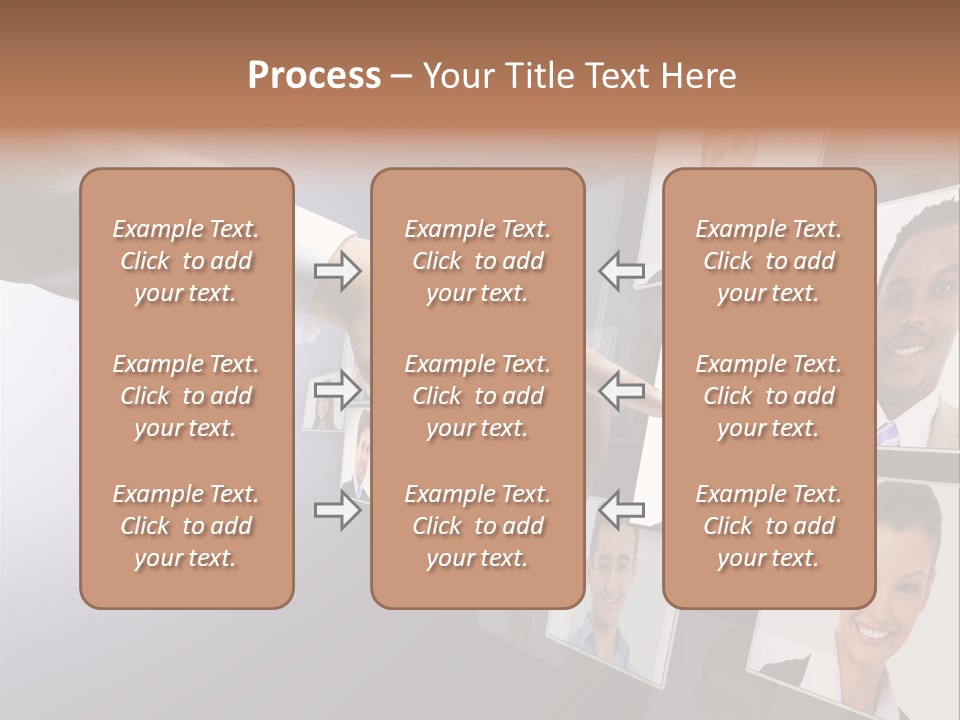 Process – Your Title Text Here

Example Text. Click to add your text.

Example Text. Click to add your text.

Example Text. Click to add your text.

Example Text. Click to add your text.

Example Text. Click to add your text.

Example Text. Click to add your text.

Example Text. Click to add your text.

Example Text. Click to add your text.

Example Text. Click to add your text.